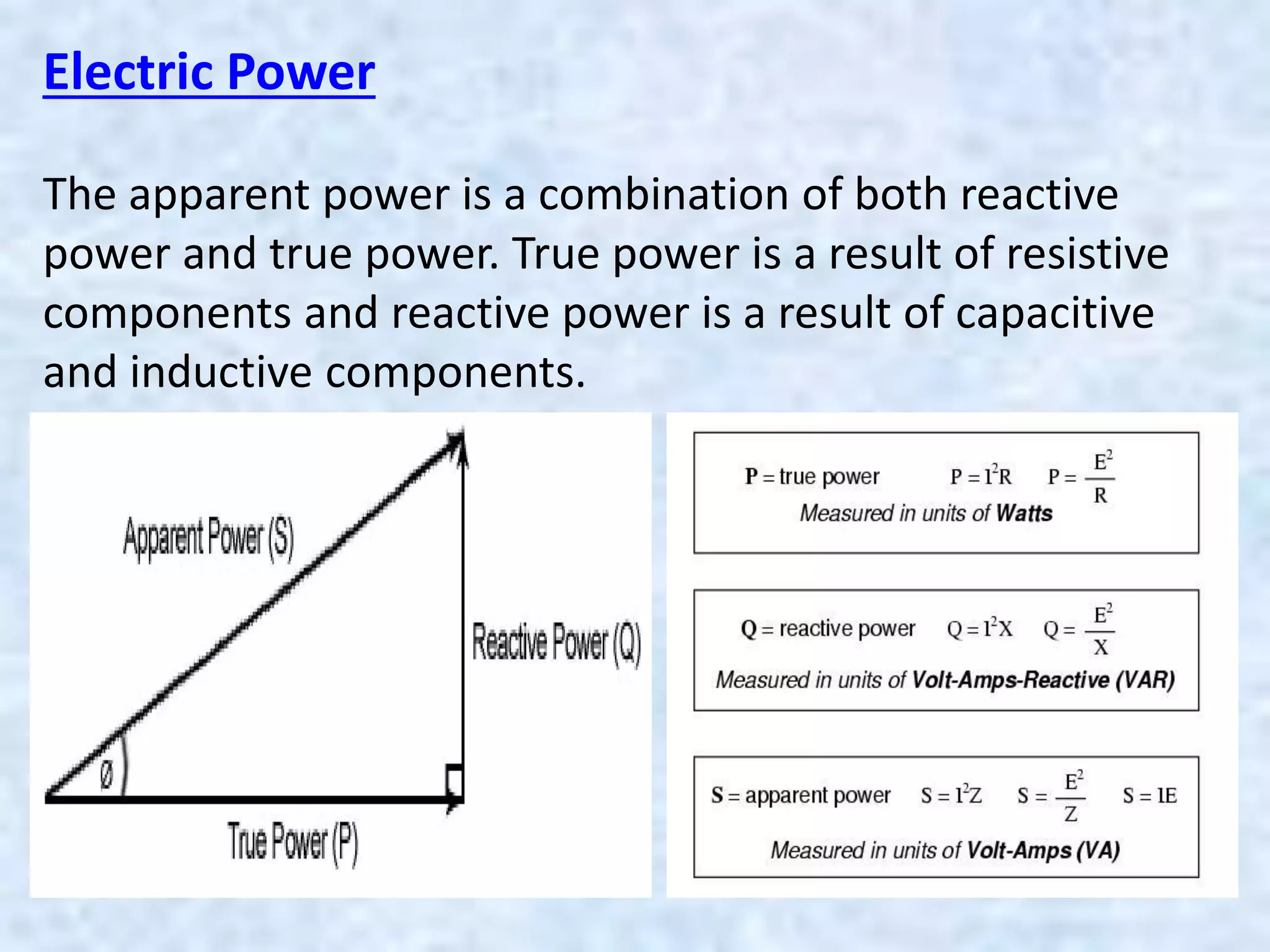 Electric Power

The apparent power is a combination of both reactive power and true power. True power is a result of resistive components and reactive power is a result of capacitive and inductive components.

Apparent Power (S)

Reactive Power (Q)

Ø

True Power (P)

P = true power $P = I^2R$ $P = \frac{E^2}{R}$
Measured in units of Watts

Q = reactive power $Q = I^2X$ $Q = \frac{E^2}{X}$
Measured in units of Volt-Amps-Reactive (VAR)

S = apparent power $S = I^2Z$ $S = \frac{E^2}{Z}$ $S = IE$
Measured in units of Volt-Amps (VA)